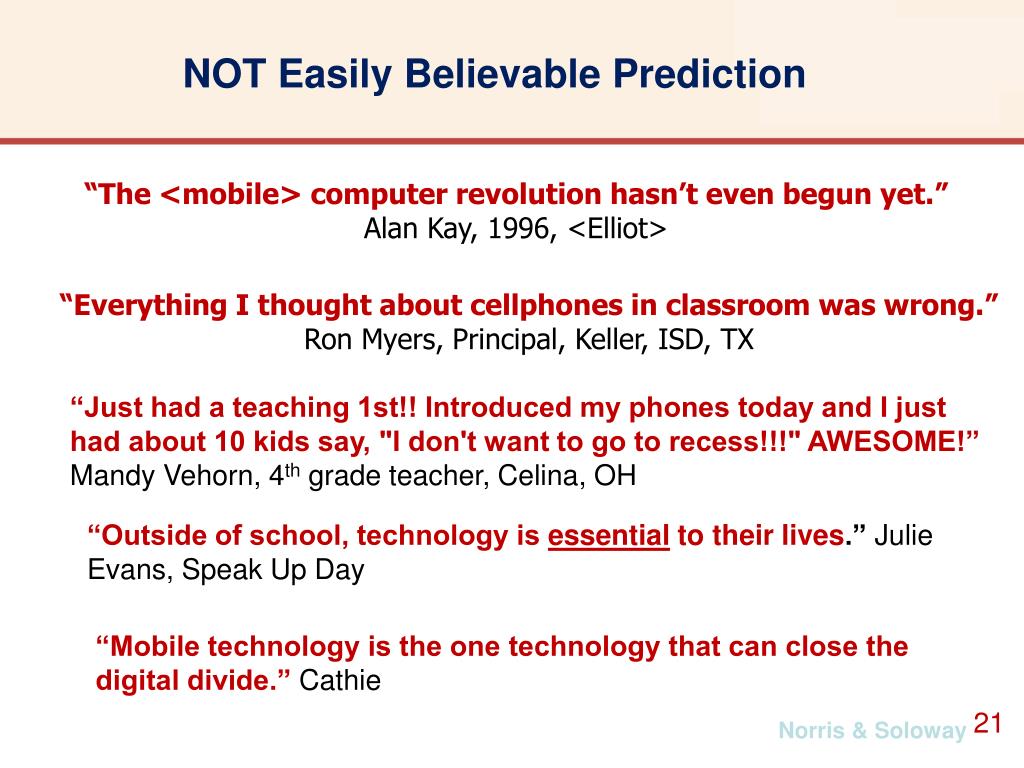 NOT Easily Believable Prediction

“The <mobile> computer revolution hasn’t even begun yet.”
Alan Kay, 1996, <Elliot>

“Everything I thought about cellphones in classroom was wrong.”
Ron Myers, Principal, Keller, ISD, TX

“Just had a teaching 1st!! Introduced my phones today and I just had about 10 kids say, "I don't want to go to recess!!!" AWESOME!”
Mandy Vehorn, 4$^{th}$ grade teacher, Celina, OH

“Outside of school, technology is essential to their lives.” Julie Evans, Speak Up Day

“Mobile technology is the one technology that can close the digital divide.” Cathie

Norris & Soloway 21